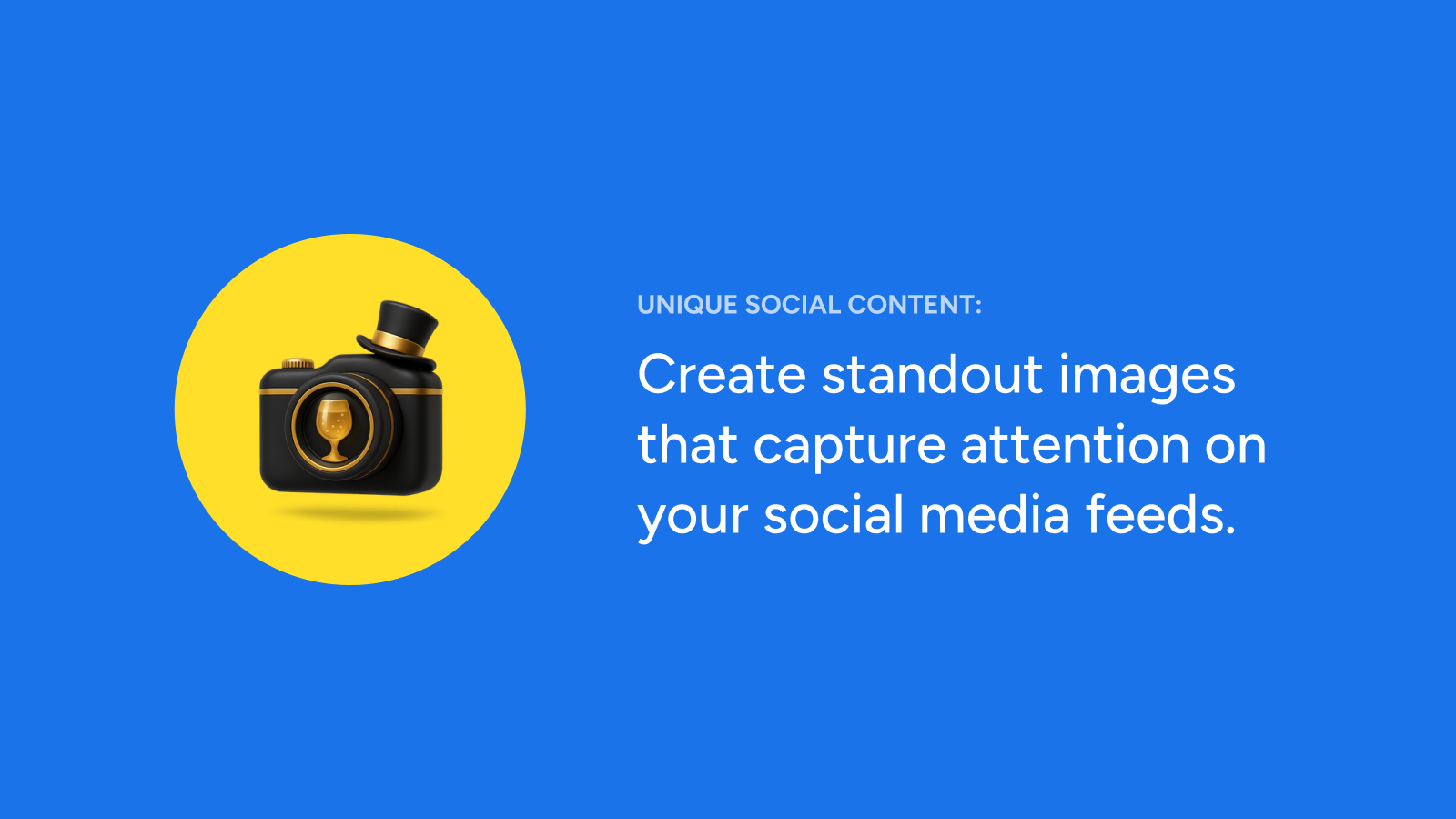 UNIQUE SOCIAL CONTENT:

Create standout images that capture attention on your social media feeds.